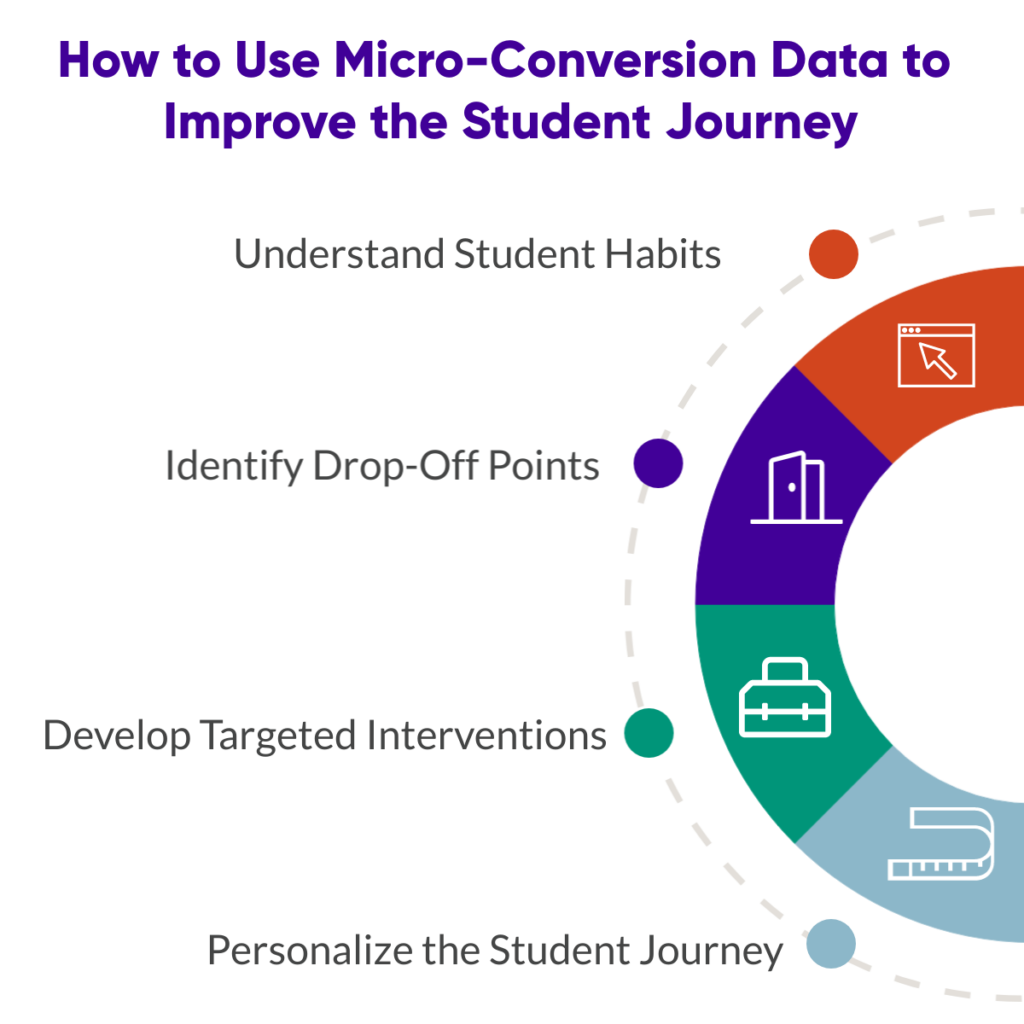 How to Use Micro-Conversion Data to Improve the Student Journey

Understand Student Habits

Identify Drop-Off Points

Develop Targeted Interventions

Personalize the Student Journey